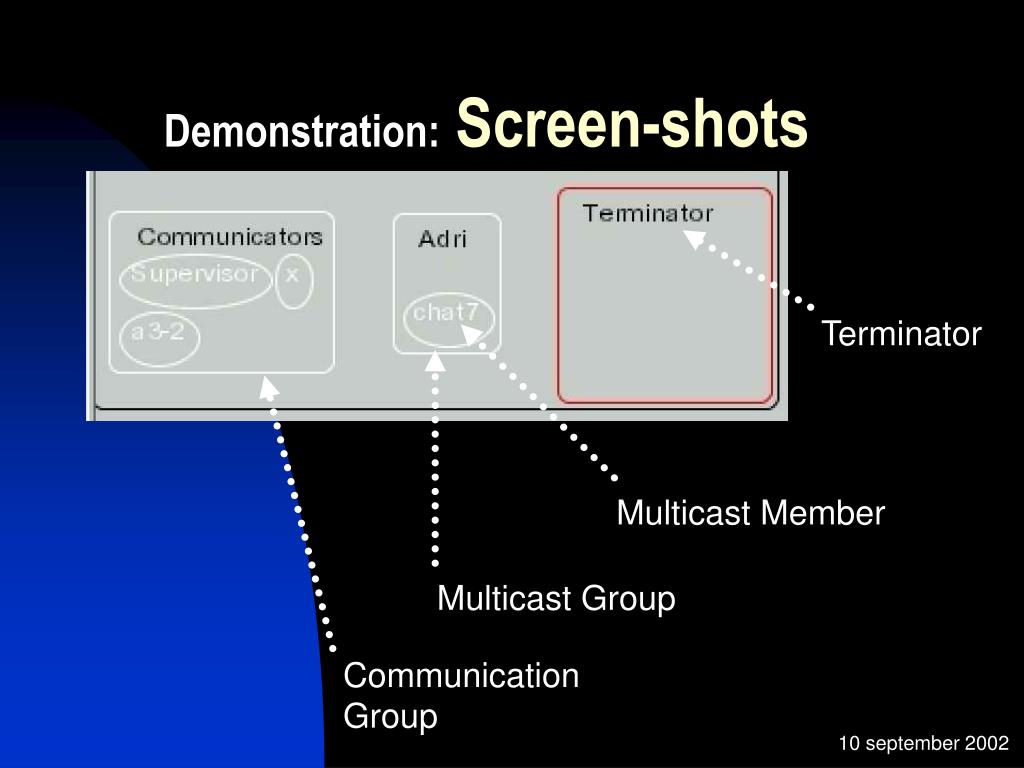 Demonstration: Screen-shots

Communicators
Supervisor
x
a3-2
Adri
chat7
Terminator

Terminator

Multicast Member

Multicast Group

Communication Group

10 september 2002